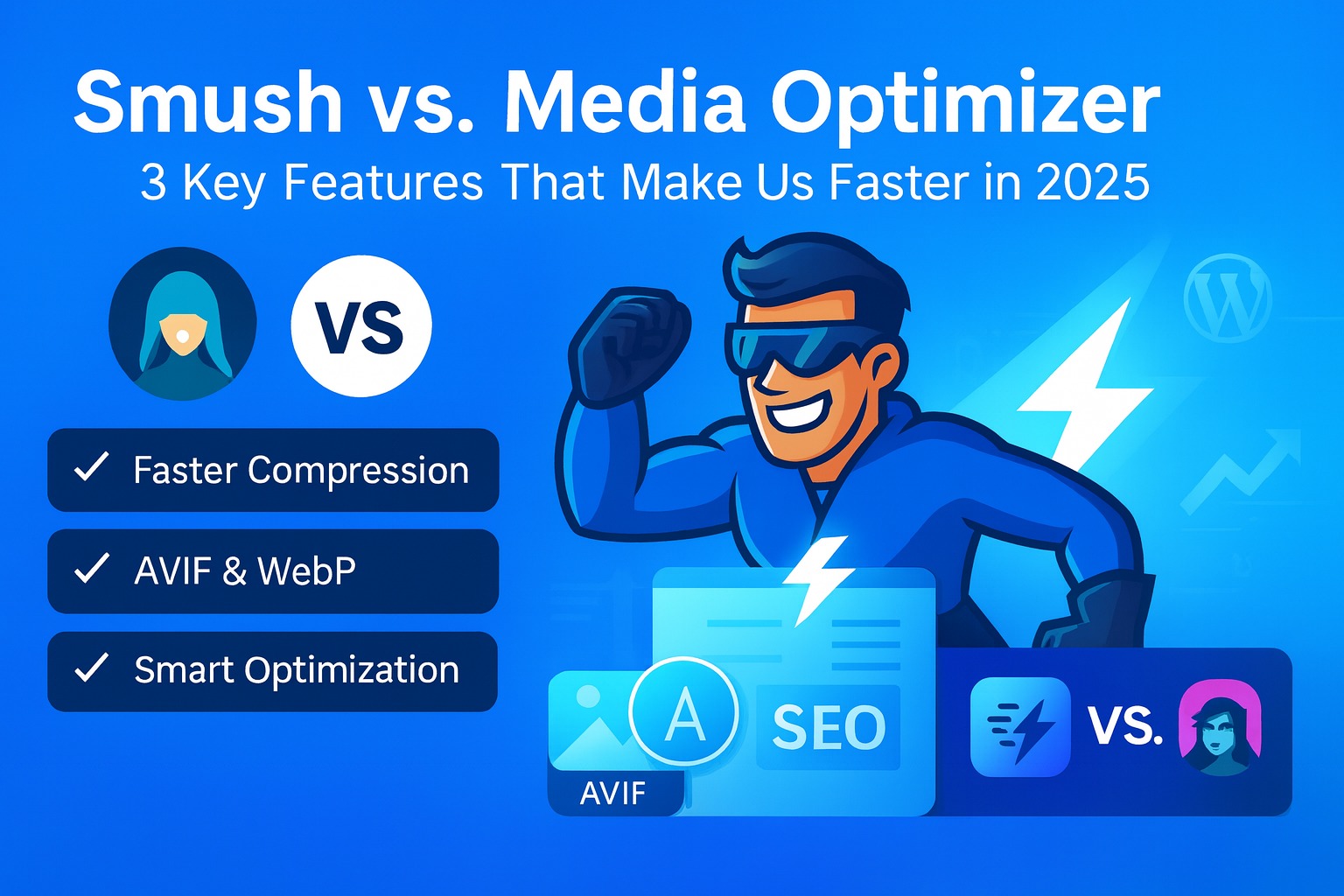 Smush vs. Media Optimizer
3 Key Features That Make Us Faster in 2025

VS

✓ Faster Compression
✓ AVIF & WebP
✓ Smart Optimization

A
SEO
AVIF
VS.